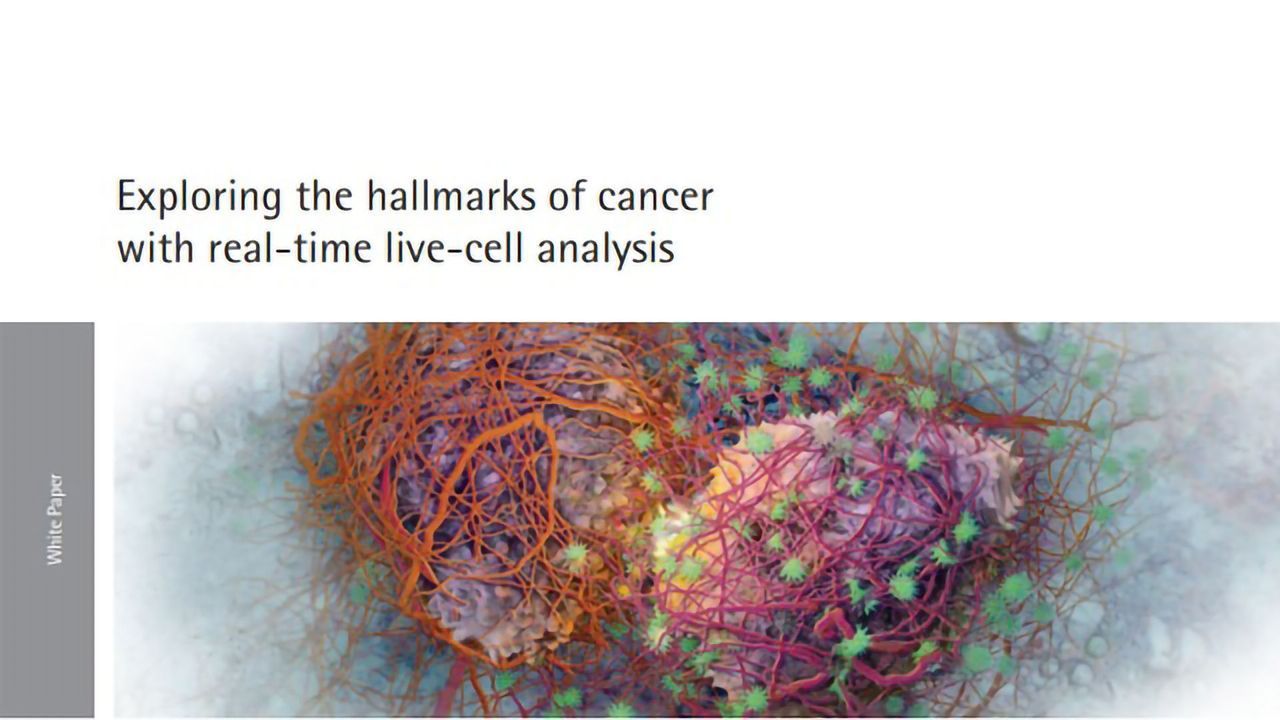 Exploring the hallmarks of cancer with real-time live-cell analysis

White Paper